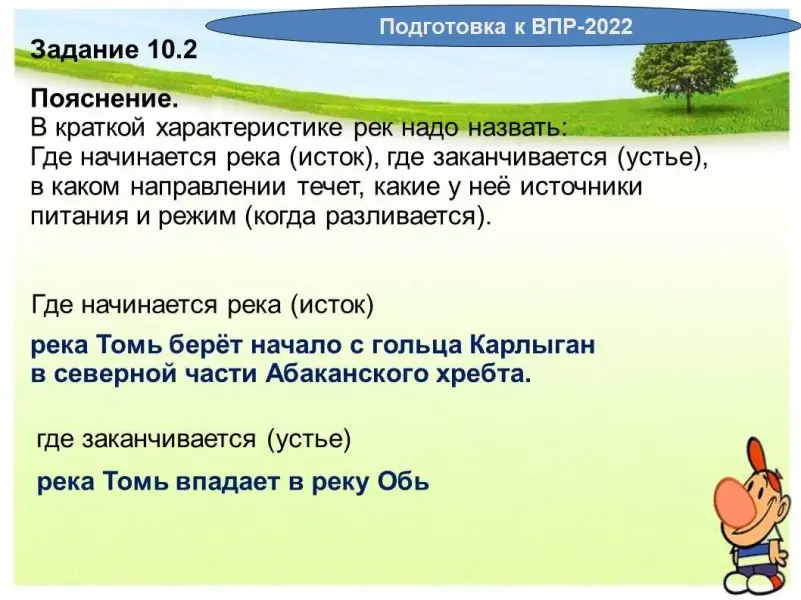 Подготовка к ВПР-2022

Задание 10.2

Пояснение.
В краткой характеристике рек надо назвать:
Где начинается река (исток), где заканчивается (устье), в каком направлении течет, какие у неё источники питания и режим (когда разливается).

Где начинается река (исток)

река Томь берёт начало с гольца Карлыган в северной части Абаканского хребта.

где заканчивается (устье)

река Томь впадает в реку Обь